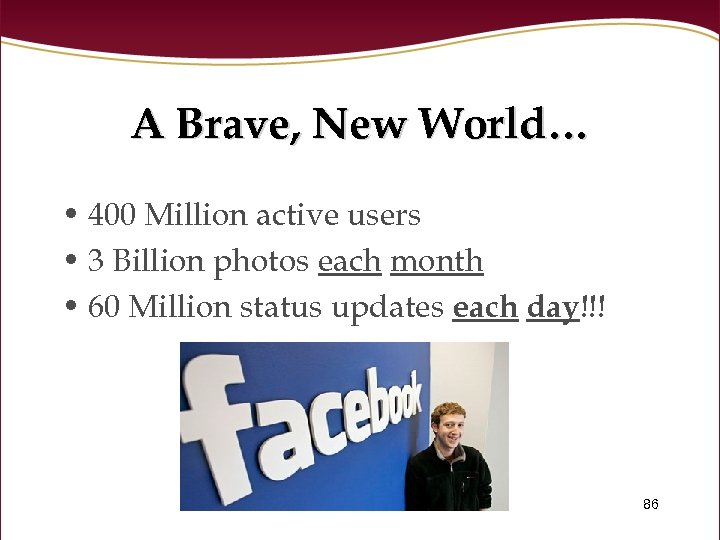 A Brave, New World…

• 400 Million active users
• 3 Billion photos each month
• 60 Million status updates each day!!!

facebook

86